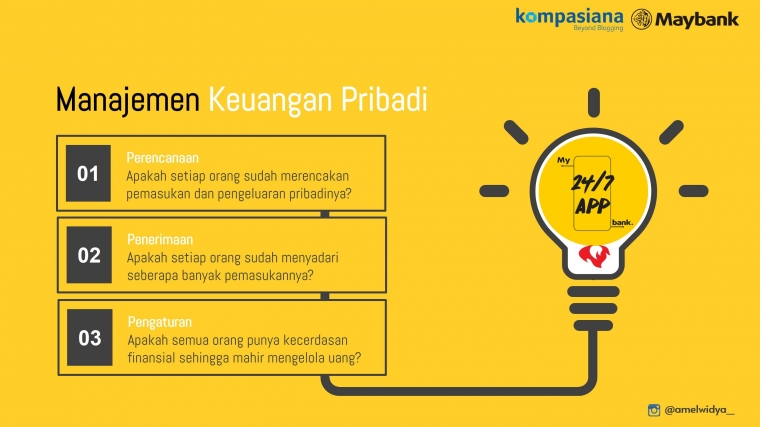 kompasiana
Beyond Blogging
Maybank

Manajemen Keuangan Pribadi

01
Perencanaan
Apakah setiap orang sudah merencakan pemasukan dan pengeluaran pribadinya?

02
Penerimaan
Apakah setiap orang sudah menyadari seberapa banyak pemasukannya?

03
Pengaturan
Apakah semua orang punya kecerdasan finansial sehingga mahir mengelola uang?

My
24/7
APP
bank.

@amelwidya_